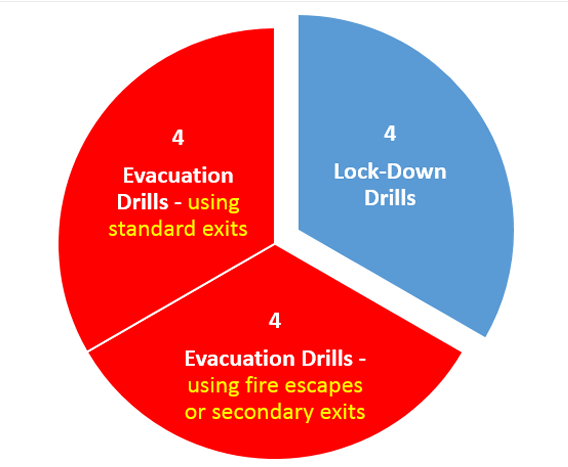 4
Evacuation Drills - using standard exits

4
Lock-Down Drills

4
Evacuation Drills - using fire escapes or secondary exits